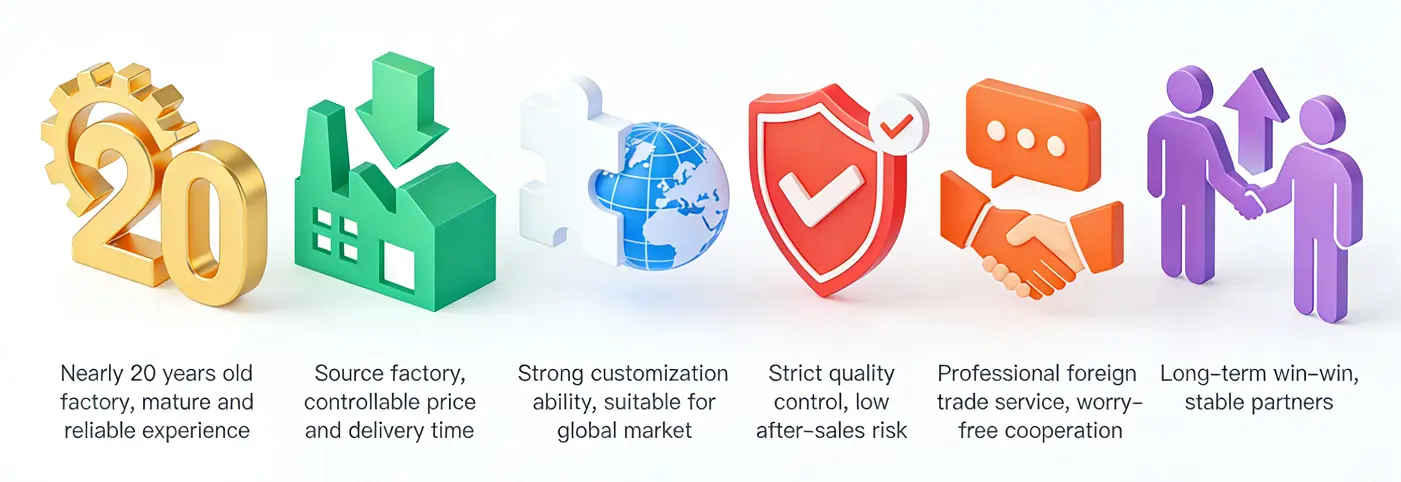 20

Nearly 20 years old factory, mature and reliable experience

Source factory, controllable price and delivery time

Strong customization ability, suitable for global market

Strict quality control, low after-sales risk

Professional foreign trade service, worry-free cooperation

Long-term win-win, stable partners